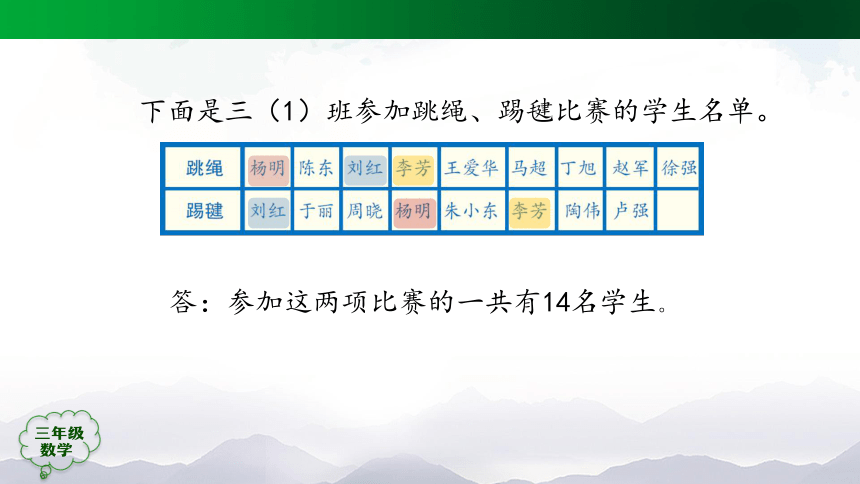 下面是三（1）班参加跳绳、踢毽比赛的学生名单。

| 跳绳 | 杨明 | 陈东 | 刘红 | 李芳 | 王爱华 | 马超 | 丁旭 | 赵军 | 徐强 |
|---|---|---|---|---|---|---|---|---|---|
| 踢毽 | 刘红 | 于丽 | 周晓 | 杨明 | 朱小东 | 李芳 | 陶伟 | 卢强 | |

答：参加这两项比赛的一共有14名学生。

三年级
数学